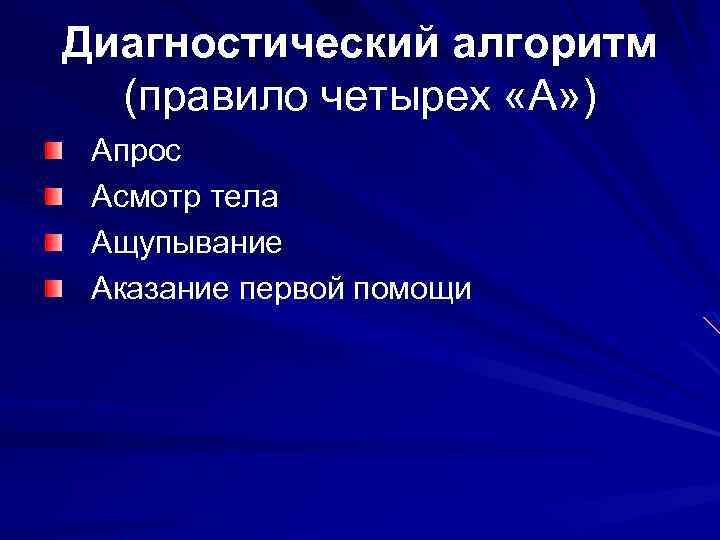 Диагностический алгоритм (правило четырех «А»)

Апрос
Асмотр тела
Ащупывание
Аказание первой помощи